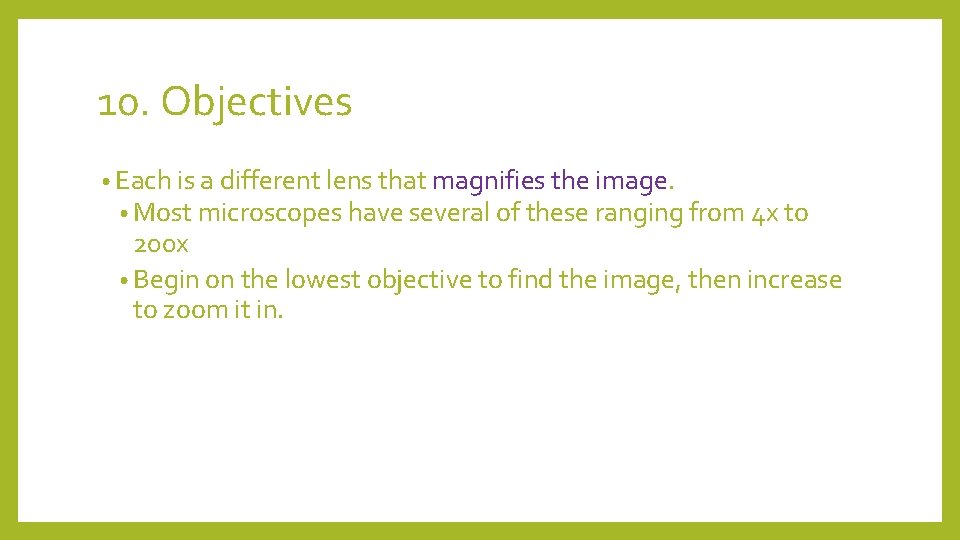 10. Objectives

• Each is a different lens that magnifies the image.
• Most microscopes have several of these ranging from 4x to 200x
• Begin on the lowest objective to find the image, then increase to zoom it in.